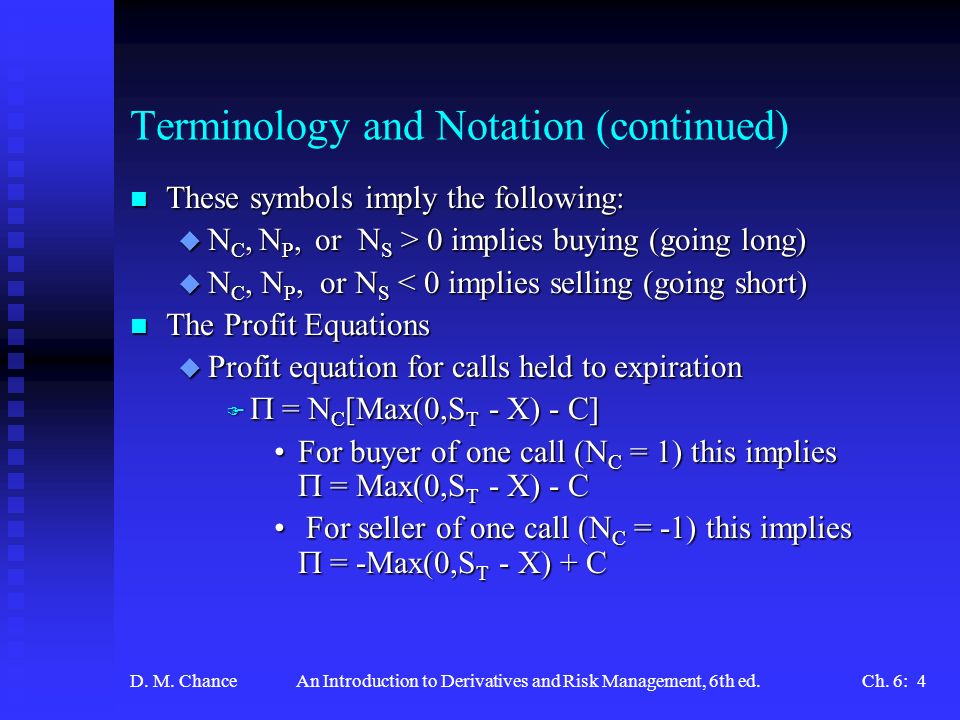 Terminology and Notation (continued)

These symbols imply the following:

$N_C$, $N_P$, or $N_S > 0$ implies buying (going long)

$N_C$, $N_P$, or $N_S < 0$ implies selling (going short)

The Profit Equations

Profit equation for calls held to expiration

$\Pi = N_C[Max(0,S_T - X) - C]$

• For buyer of one call ($N_C = 1$) this implies $\Pi = Max(0,S_T - X) - C$

• For seller of one call ($N_C = -1$) this implies $\Pi = -Max(0,S_T - X) + C$

D. M. Chance An Introduction to Derivatives and Risk Management, 6th ed. Ch. 6: 4